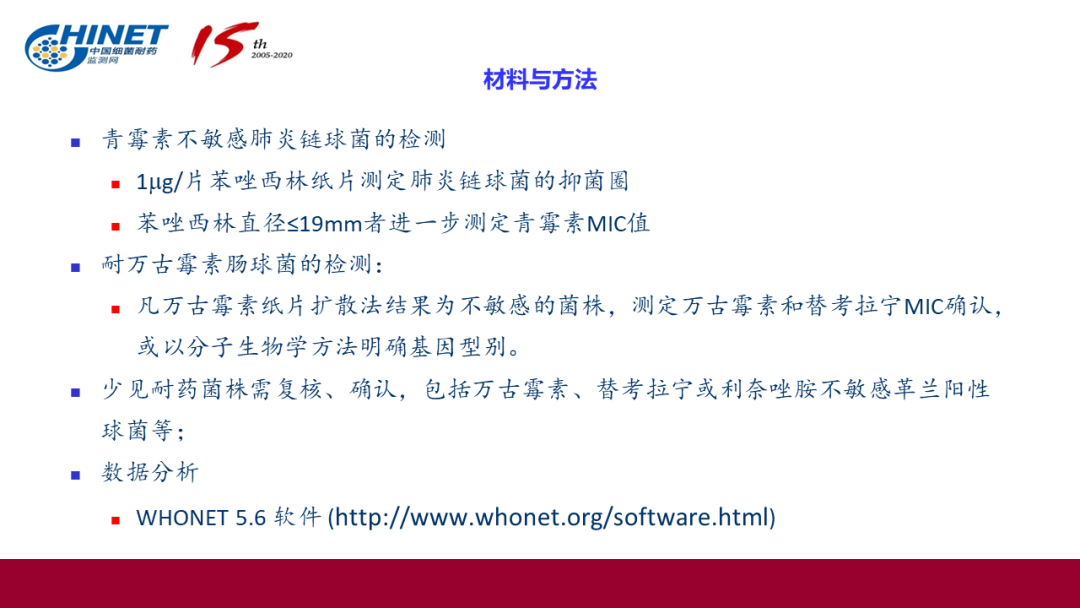 CHINET 中国细菌耐药监测网

15th 2005-2020

材料与方法

青霉素不敏感肺炎链球菌的检测

1μg/片苯唑西林纸片测定肺炎链球菌的抑菌圈

苯唑西林直径≤19mm者进一步测定青霉素MIC值

耐万古霉素肠球菌的检测：

凡万古霉素纸片扩散法结果为不敏感的菌株，测定万古霉素和替考拉宁MIC确认，或以分子生物学方法明确基因型别。

少见耐药菌株需复核、确认，包括万古霉素、替考拉宁或利奈唑胺不敏感革兰阳性球菌等；

数据分析

WHONET 5.6 软件 (http://www.whonet.org/software.html)